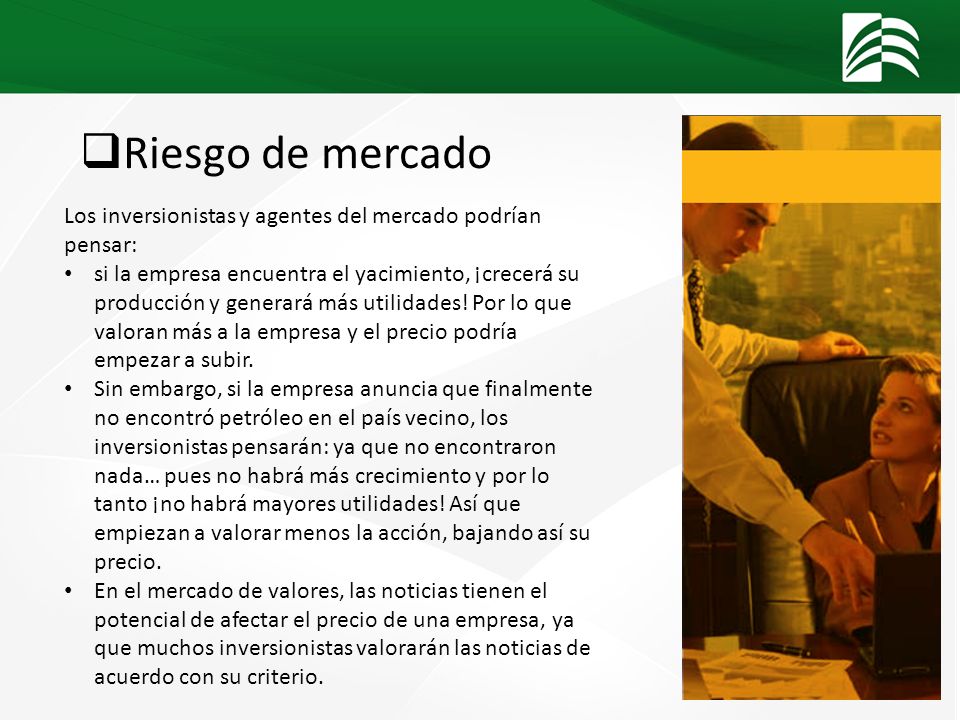 ❑Riesgo de mercado

Los inversionistas y agentes del mercado podrían pensar:

• si la empresa encuentra el yacimiento, ¡crecerá su producción y generará más utilidades! Por lo que valoran más a la empresa y el precio podría empezar a subir.
• Sin embargo, si la empresa anuncia que finalmente no encontró petróleo en el país vecino, los inversionistas pensarán: ya que no encontraron nada… pues no habrá más crecimiento y por lo tanto ¡no habrá mayores utilidades! Así que empiezan a valorar menos la acción, bajando así su precio.
• En el mercado de valores, las noticias tienen el potencial de afectar el precio de una empresa, ya que muchos inversionistas valorarán las noticias de acuerdo con su criterio.